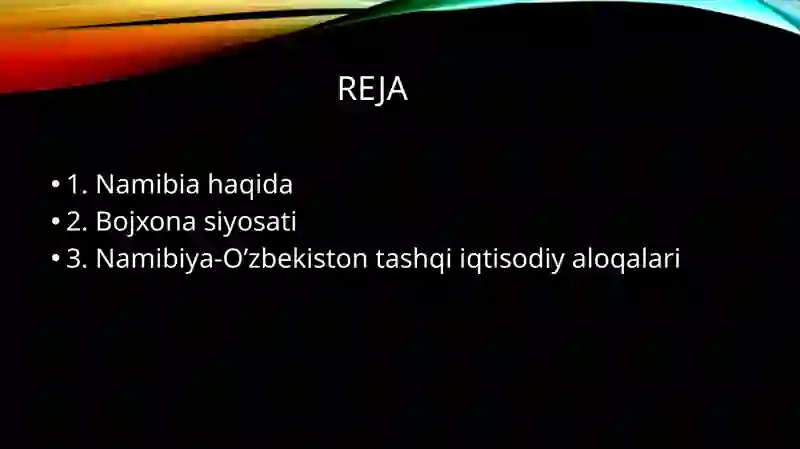 REJA

• 1. Namibia haqida
• 2. Bojxona siyosati
• 3. Namibiya-O’zbekiston tashqi iqtisodiy aloqalari